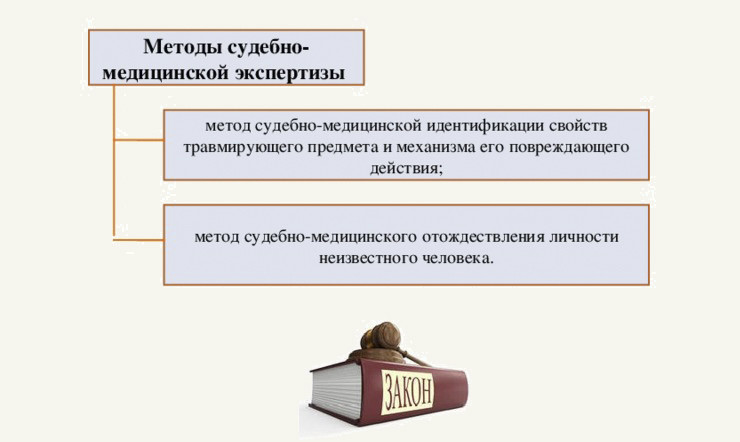 Методы судебно-медицинской экспертизы

метод судебно-медицинской идентификации свойств травмирующего предмета и механизма его повреждающего действия;

метод судебно-медицинского отождествления личности неизвестного человека.

ЗАКОН